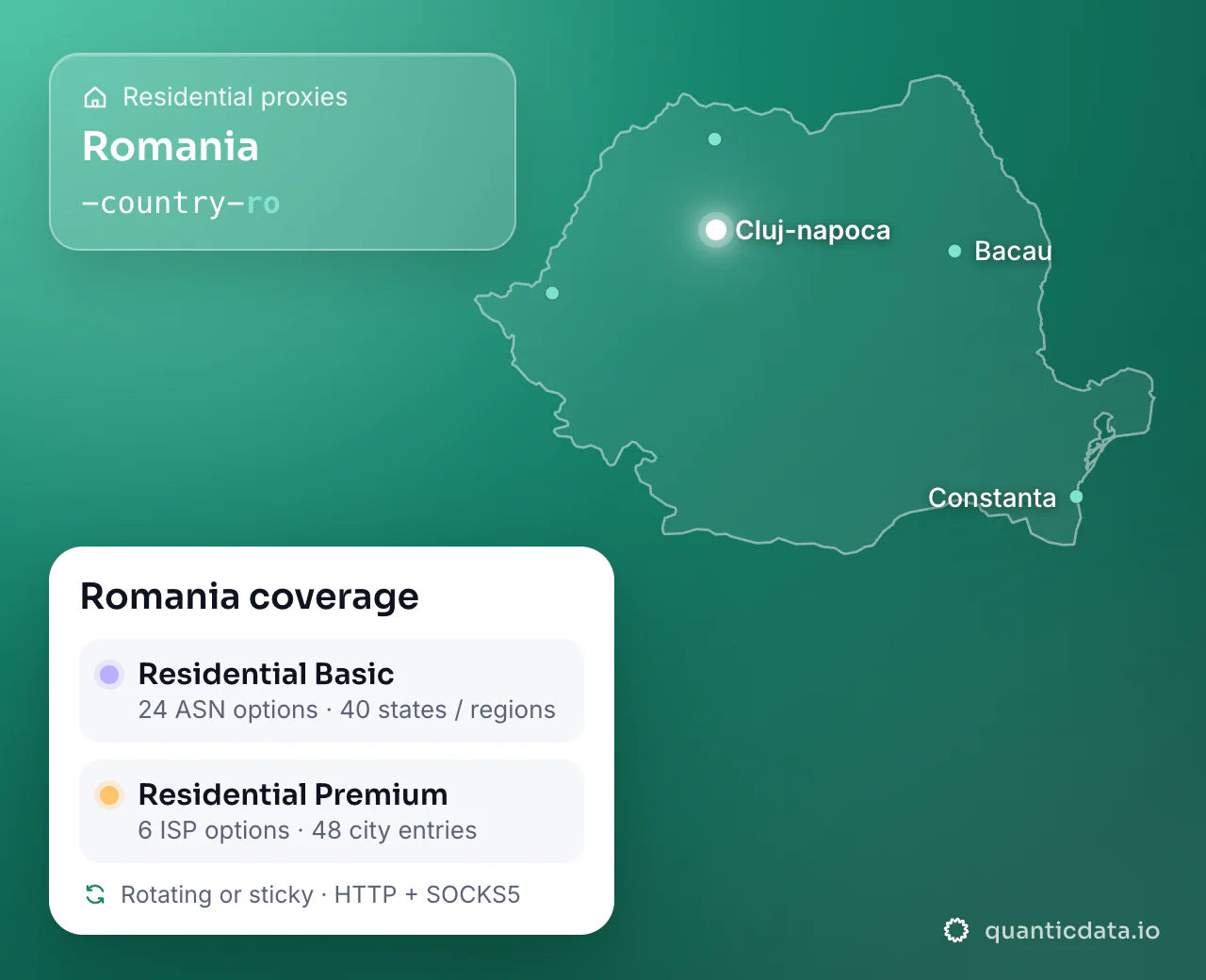 Residential proxies

Romania

-country-ro

Cluj-napoca

Bacau

Constanta

Romania coverage

Residential Basic
24 ASN options · 40 states / regions

Residential Premium
6 ISP options · 48 city entries

Rotating or sticky · HTTP + SOCKS5

quanticdata.io